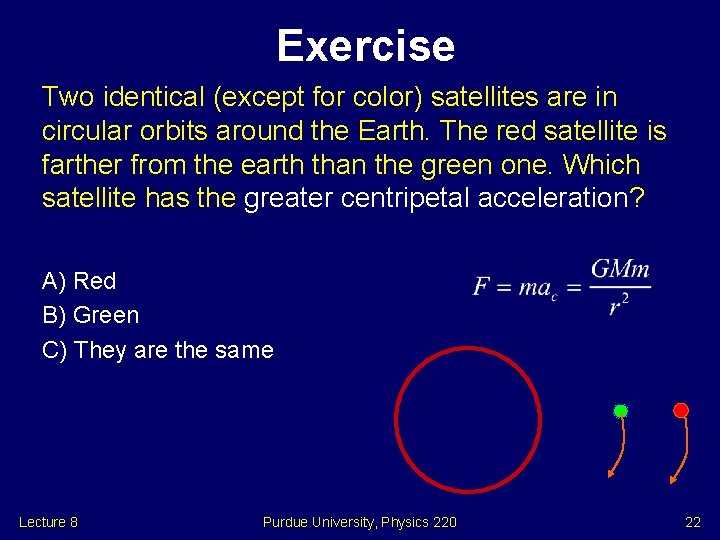 Exercise

Two identical (except for color) satellites are in circular orbits around the Earth. The red satellite is farther from the earth than the green one. Which satellite has the greater centripetal acceleration?

A) Red
B) Green
C) They are the same

$F = ma_c = \frac{GMm}{r^2}$

Lecture 8
Purdue University, Physics 220
22